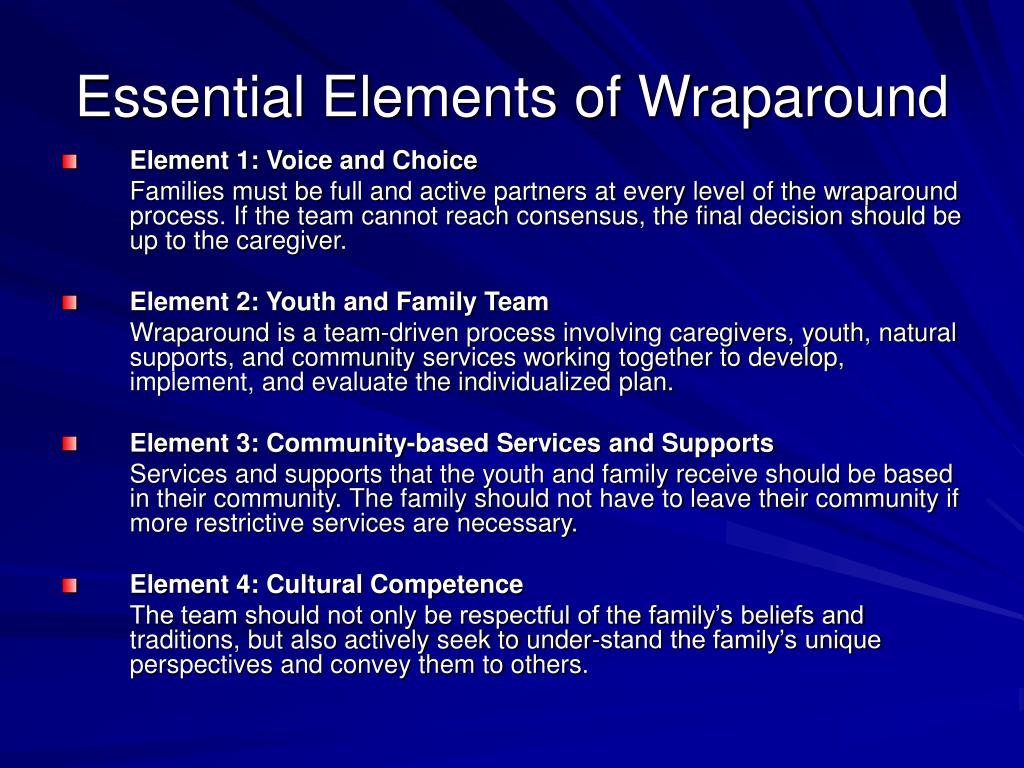 Essential Elements of Wraparound

Element 1: Voice and Choice
Families must be full and active partners at every level of the wraparound process. If the team cannot reach consensus, the final decision should be up to the caregiver.

Element 2: Youth and Family Team
Wraparound is a team-driven process involving caregivers, youth, natural supports, and community services working together to develop, implement, and evaluate the individualized plan.

Element 3: Community-based Services and Supports
Services and supports that the youth and family receive should be based in their community. The family should not have to leave their community if more restrictive services are necessary.

Element 4: Cultural Competence
The team should not only be respectful of the family's beliefs and traditions, but also actively seek to under-stand the family's unique perspectives and convey them to others.